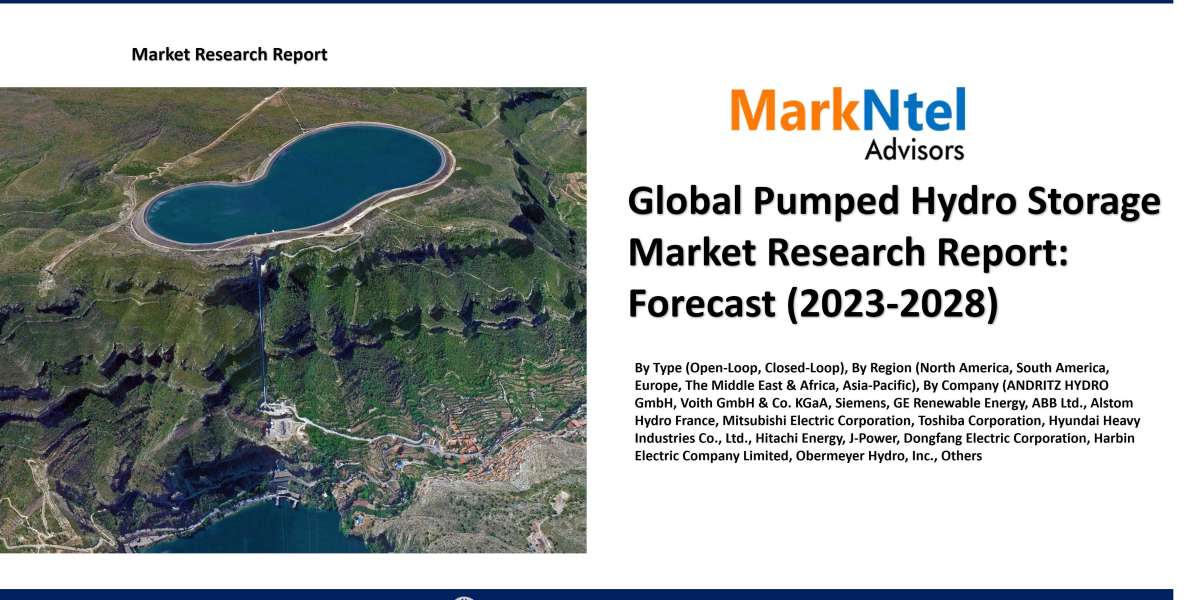 Market Research Report

MarkNtel Advisors

Global Pumped Hydro Storage Market Research Report: Forecast (2023-2028)

By Type (Open-Loop, Closed-Loop), By Region (North America, South America, Europe, The Middle East & Africa, Asia-Pacific), By Company (ANDRITZ HYDRO GmbH, Voith GmbH & Co. KGaA, Siemens, GE Renewable Energy, ABB Ltd., Alstom Hydro France, Mitsubishi Electric Corporation, Toshiba Corporation, Hyundai Heavy Industries Co., Ltd., Hitachi Energy, J-Power, Dongfang Electric Corporation, Harbin Electric Company Limited, Obermeyer Hydro, Inc., Others